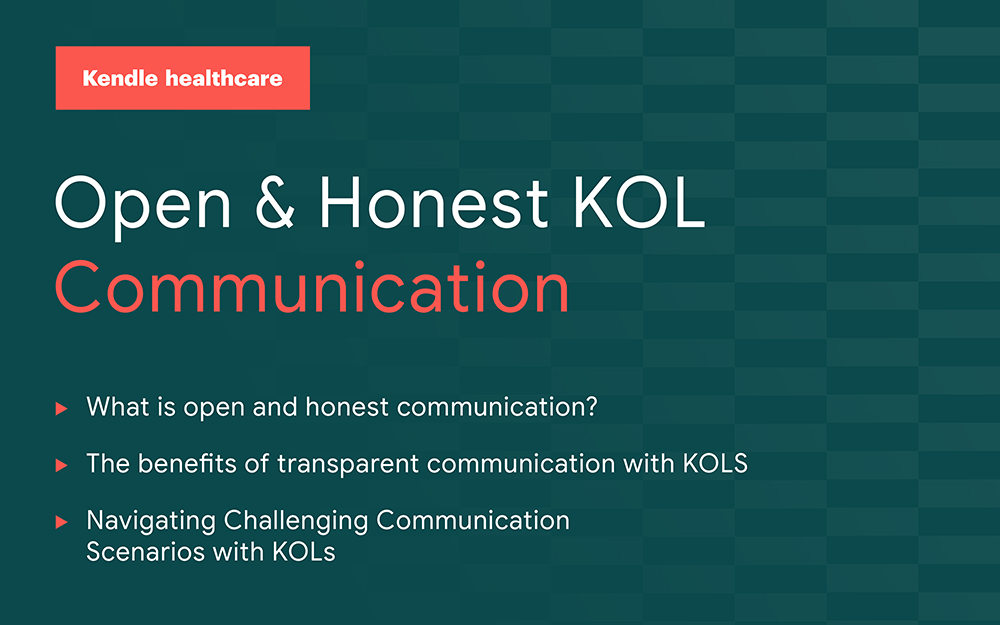 Kendle healthcare

Open & Honest KOL Communication

What is open and honest communication?

The benefits of transparent communication with KOLS

Navigating Challenging Communication Scenarios with KOLs